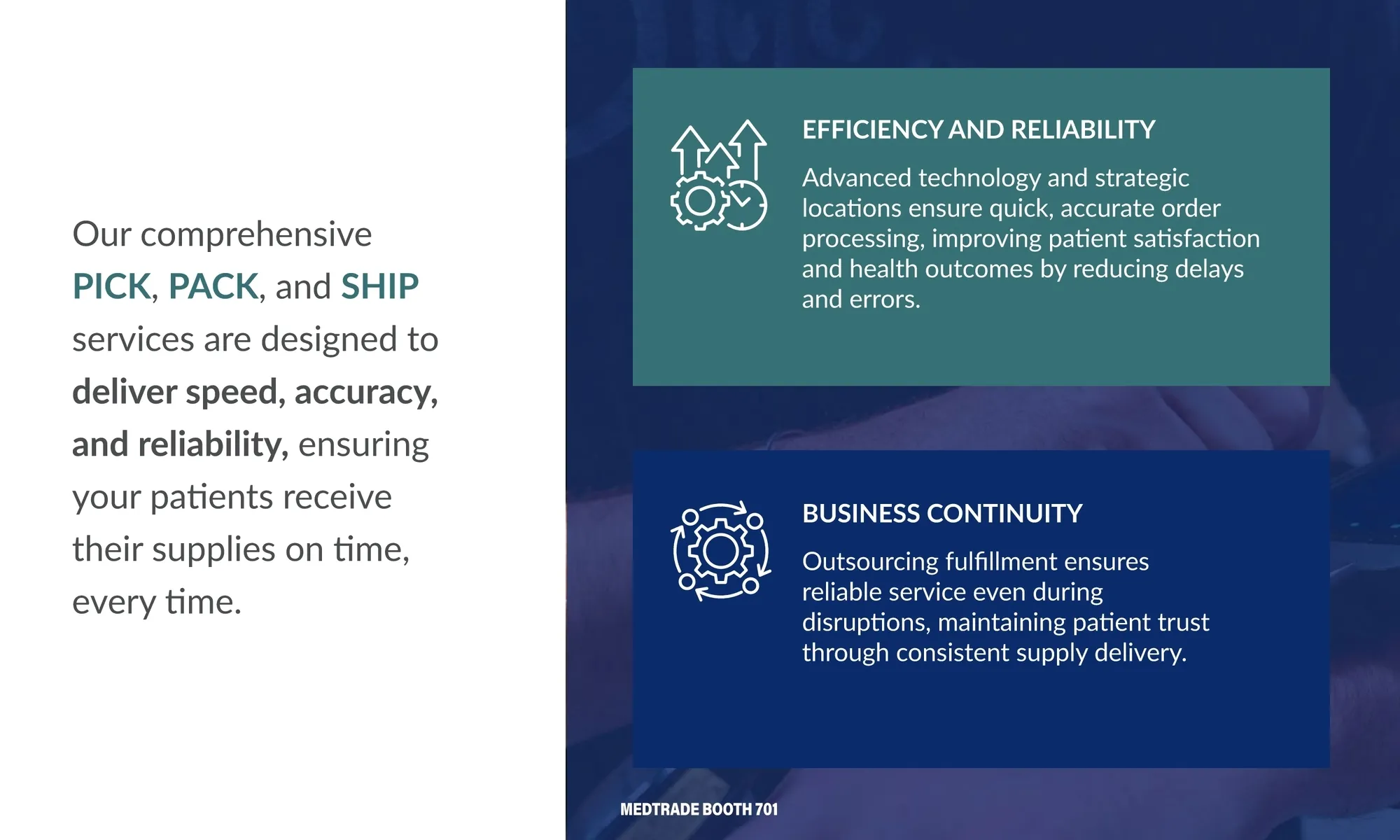 Our comprehensive PICK, PACK, and SHIP services are designed to deliver speed, accuracy, and reliability, ensuring your patients receive their supplies on time, every time.

EFFICIENCY AND RELIABILITY

Advanced technology and strategic locations ensure quick, accurate order processing, improving patient satisfaction and health outcomes by reducing delays and errors.

BUSINESS CONTINUITY

Outsourcing fulfillment ensures reliable service even during disruptions, maintaining patient trust through consistent supply delivery.

MEDTRADE BOOTH 701